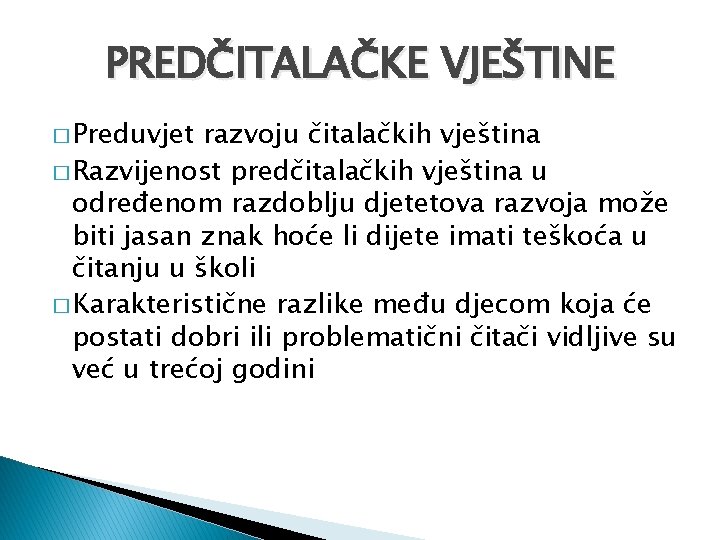 PREDČITALAČKE VJEŠTINE

□ Preduvjet razvoju čitalačkih vještina

□ Razvijenost predčitalačkih vještina u određenom razdoblju djetetova razvoja može biti jasan znak hoće li dijete imati teškoća u čitanju u školi

□ Karakteristične razlike među djecom koja će postati dobri ili problematični čitači vidljive su već u trećoj godini